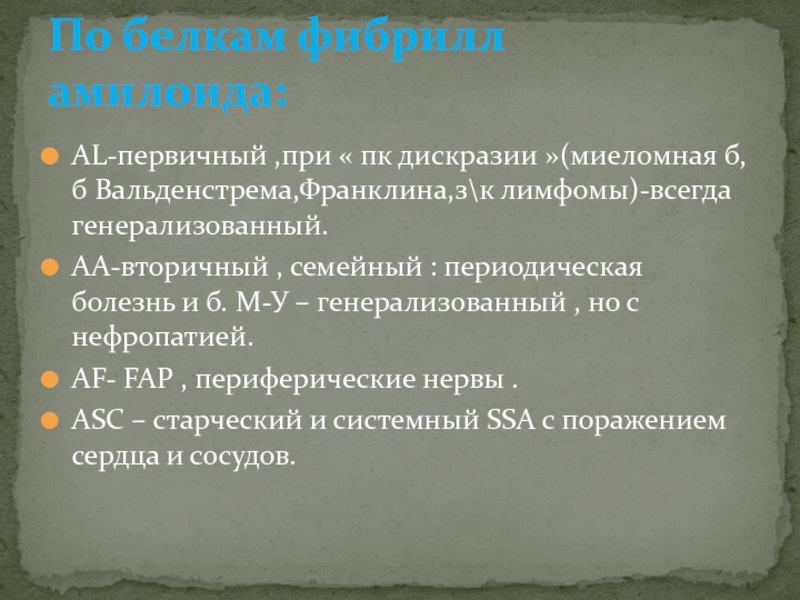 По белкам фибрилл амилоида:

AL-первичный ,при « пк дискразии »(миеломная б, б Вальденстрема,Франклина,з\к лимфомы)-всегда генерализованный.

АА-вторичный , семейный : периодическая болезнь и б. М-У – генерализованный , но с нефропатией.

AF- FAP , периферические нервы .

ASC – старческий и системный SSA с поражением сердца и сосудов.